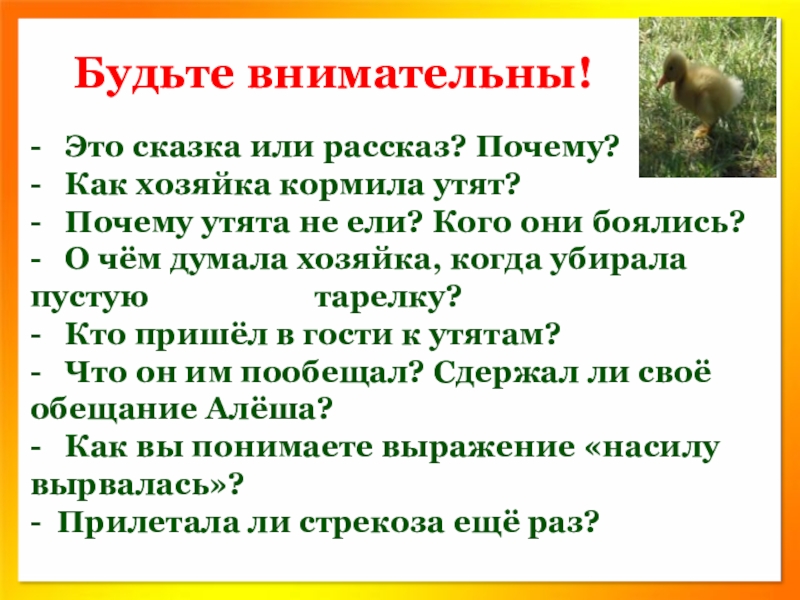 Будьте внимательны!

- Это сказка или рассказ? Почему?
- Как хозяйка кормила утят?
- Почему утята не ели? Кого они боялись?
- О чём думала хозяйка, когда убирала пустую тарелку?
- Кто пришёл в гости к утятам?
- Что он им пообещал? Сдержал ли своё обещание Алёша?
- Как вы понимаете выражение «насилу вырвалась»?
- Прилетала ли стрекоза ещё раз?